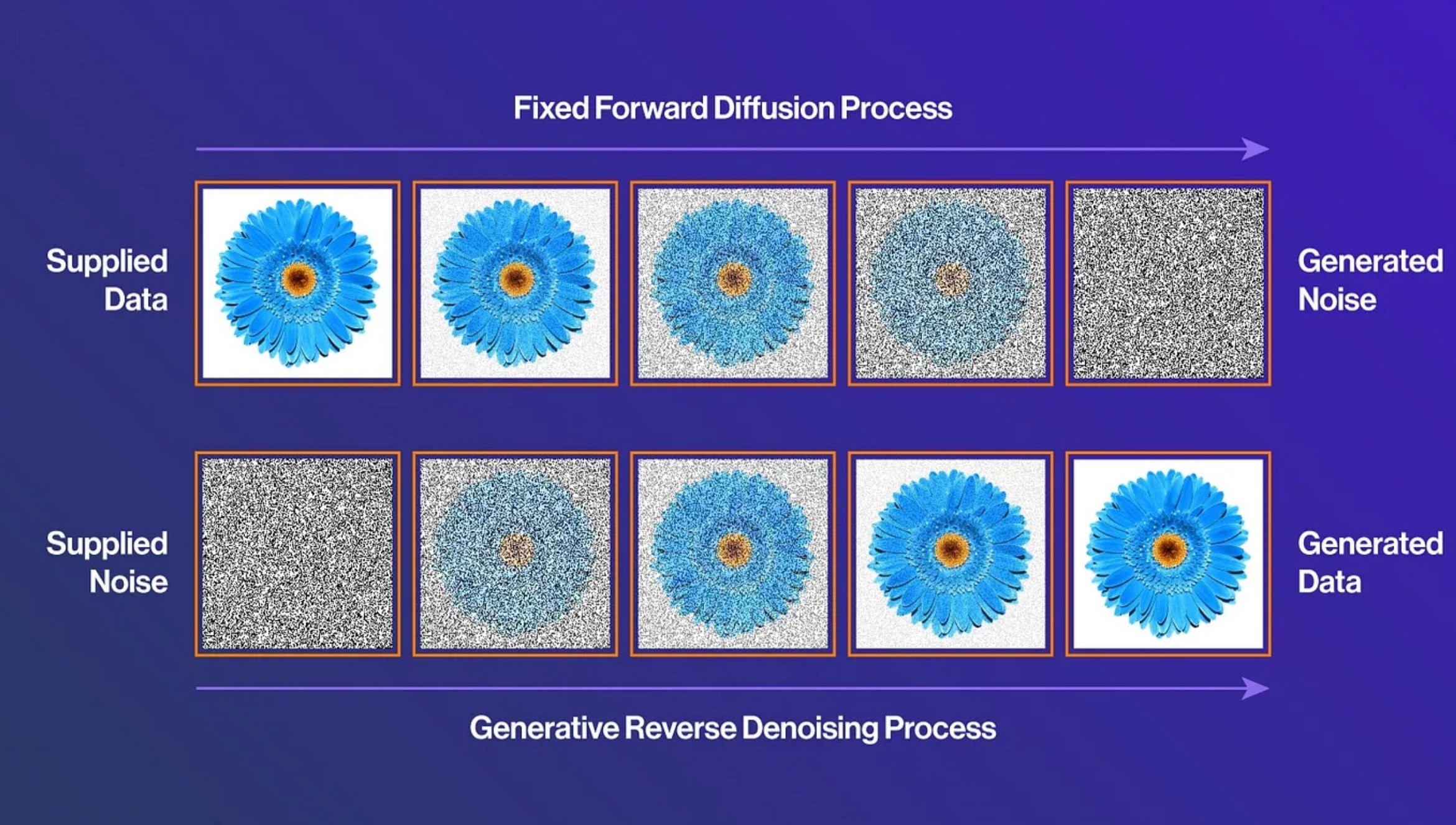 Fixed Forward Diffusion Process

Supplied Data

Generated Noise

Supplied Noise

Generated Data

Generative Reverse Denoising Process